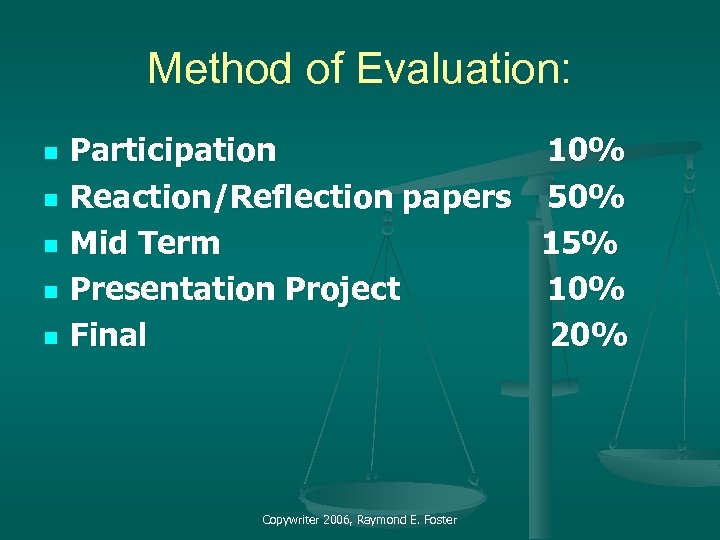 Method of Evaluation:

- Participation 10%
- Reaction/Reflection papers 50%
- Mid Term 15%
- Presentation Project 10%
- Final 20%

Copywriter 2006, Raymond E. Foster